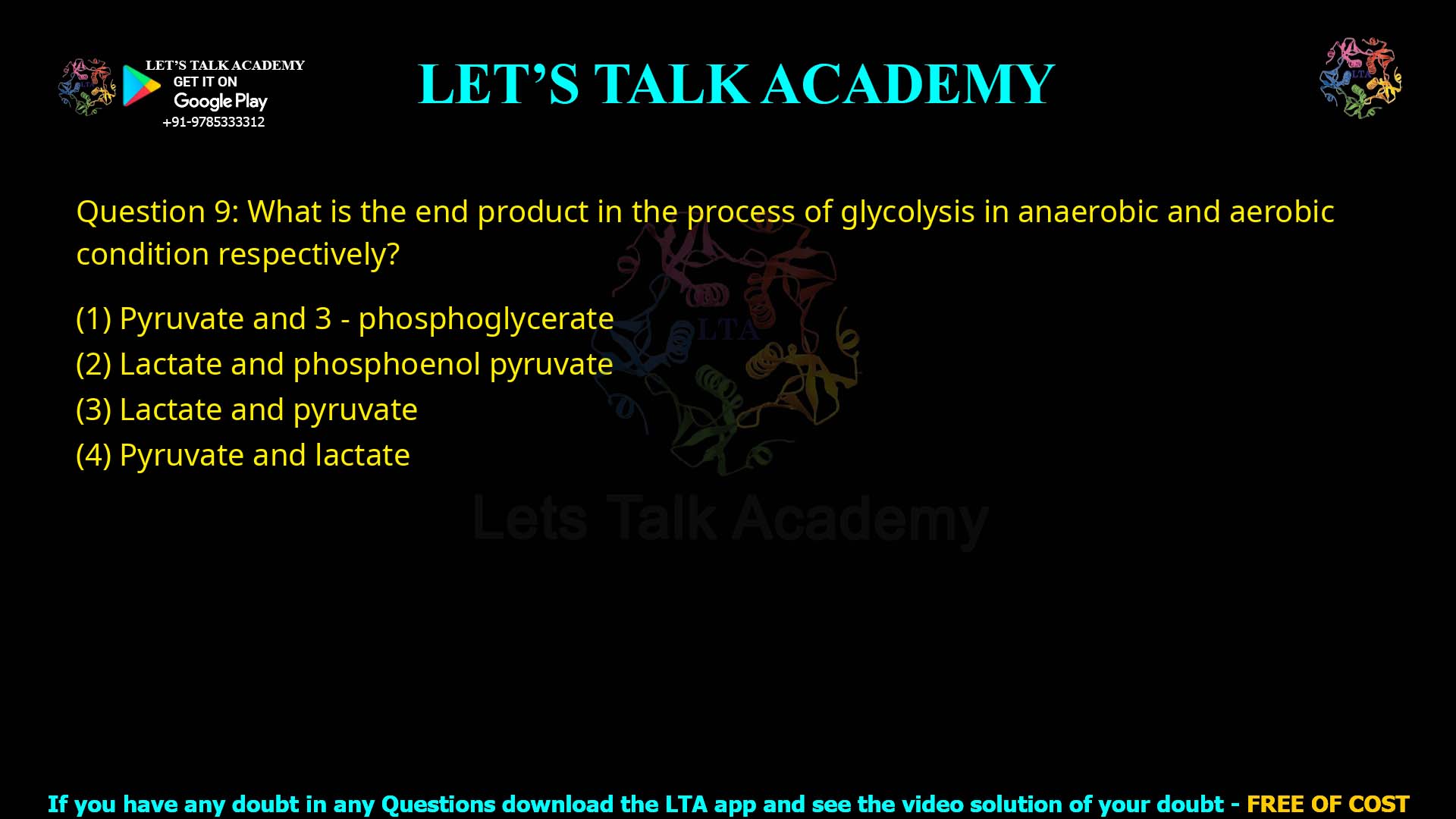 LET'S TALK ACADEMY
GET IT ON
Google Play
+91-9785333312

LET'S TALK ACADEMY

LTA

Question 9: What is the end product in the process of glycolysis in anaerobic and aerobic condition respectively?

(1) Pyruvate and 3 - phosphoglycerate
(2) Lactate and phosphoenol pyruvate
(3) Lactate and pyruvate
(4) Pyruvate and lactate

LTA

Lets Talk Academy

If you have any doubt in any Questions download the LTA app and see the video solution of your doubt - FREE OF COST